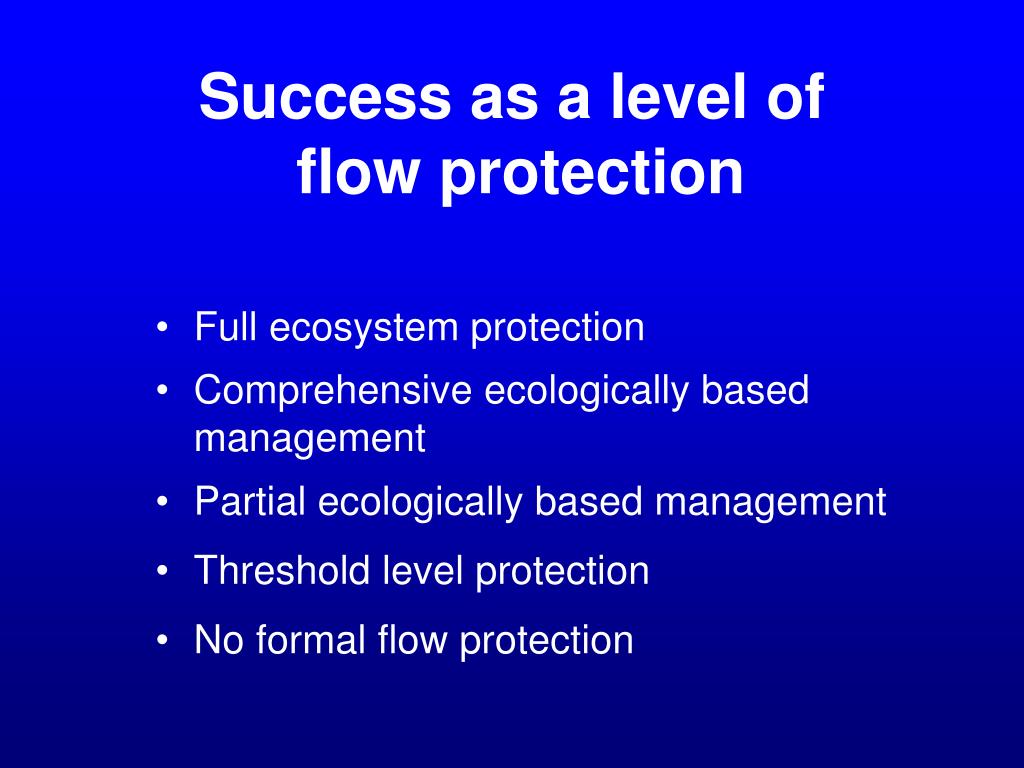 Success as a level of flow protection

• Full ecosystem protection
• Comprehensive ecologically based management
• Partial ecologically based management
• Threshold level protection
• No formal flow protection